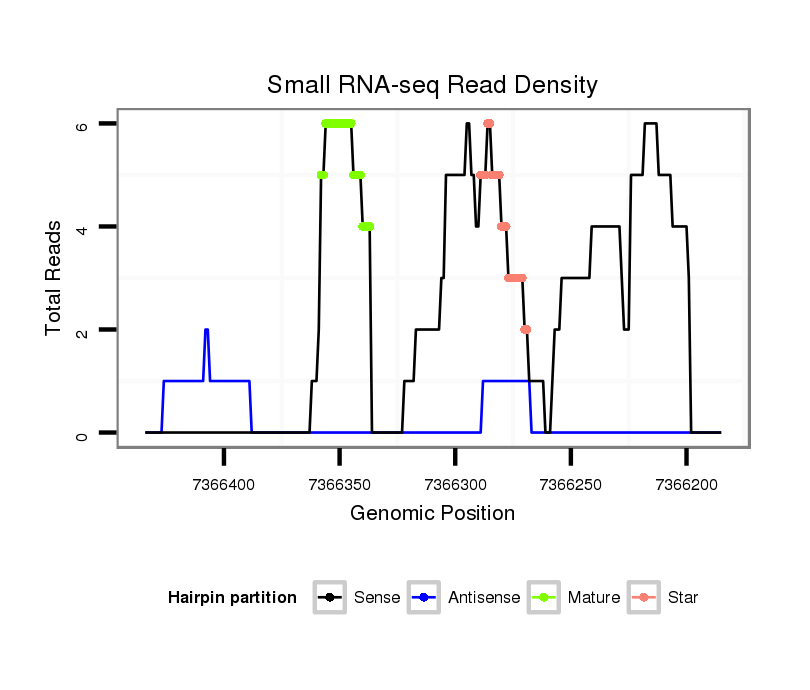 Small RNA-seq Read Density

Total Reads

6
4
2
0

7366400
7366350
7366300
7366250
7366200

Genomic Position

Hairpin partition
Sense
Antisense
Mature
Star